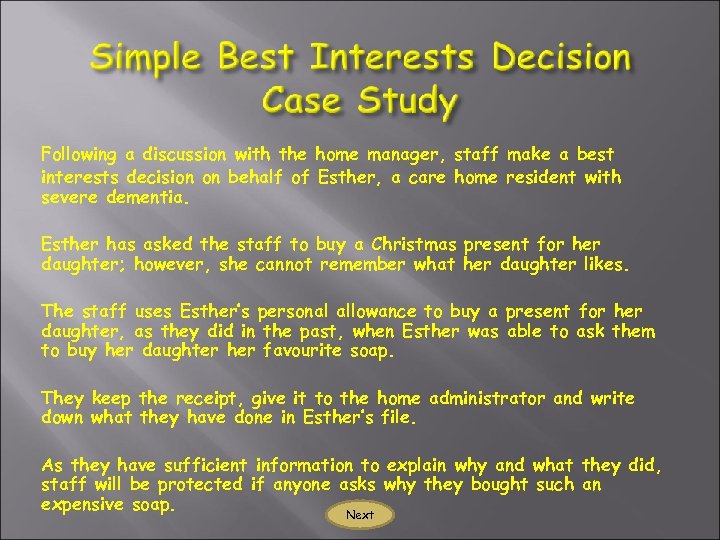 Simple Best Interests Decision Case Study

Following a discussion with the home manager, staff make a best interests decision on behalf of Esther, a care home resident with severe dementia.

Esther has asked the staff to buy a Christmas present for her daughter; however, she cannot remember what her daughter likes.

The staff uses Esther's personal allowance to buy a present for her daughter, as they did in the past, when Esther was able to ask them to buy her daughter her favourite soap.

They keep the receipt, give it to the home administrator and write down what they have done in Esther's file.

As they have sufficient information to explain why and what they did, staff will be protected if anyone asks why they bought such an expensive soap.

Next